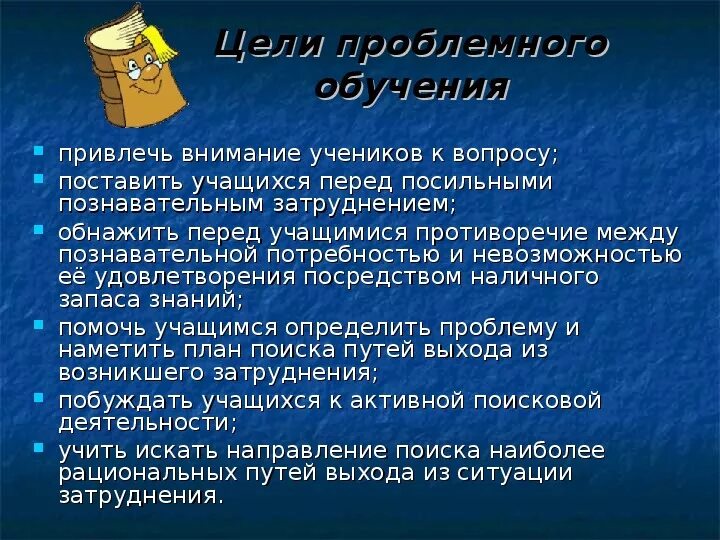 Цели проблемного обучения

- привлечь внимание учеников к вопросу;
- поставить учащихся перед посильными познавательным затруднением;
- обнажить перед учащимися противоречие между познавательной потребностью и невозможностью её удовлетворения посредством наличного запаса знаний;
- помочь учащимся определить проблему и наметить план поиска путей выхода из возникшего затруднения;
- побуждать учащихся к активной поисковой деятельности;
- учить искать направление поиска наиболее рациональных путей выхода из ситуации затруднения.